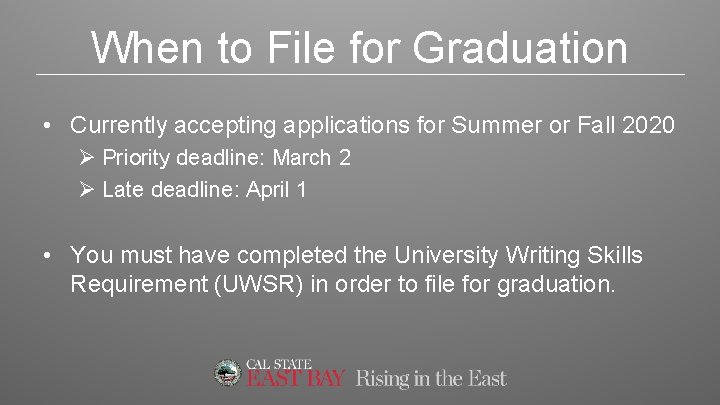 When to File for Graduation

• Currently accepting applications for Summer or Fall 2020
➢ Priority deadline: March 2
➢ Late deadline: April 1

• You must have completed the University Writing Skills Requirement (UWSR) in order to file for graduation.

CAL STATE EAST BAY Rising in the East